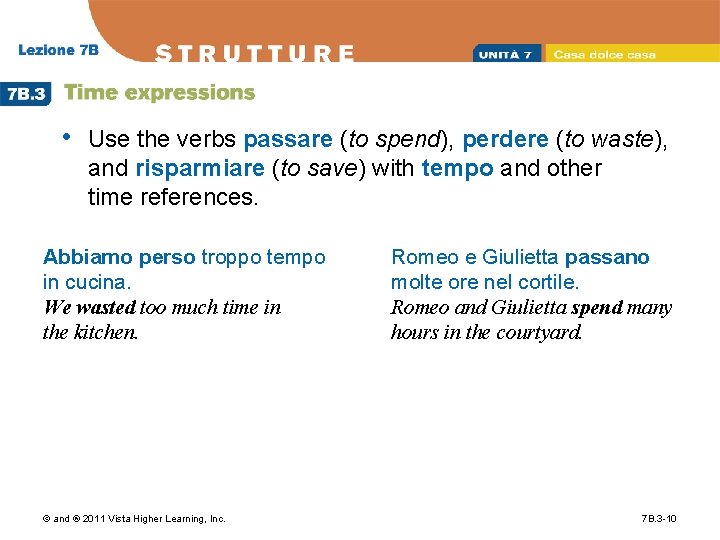 Lezione 7B

STRUTTURE

UNITÀ 7 Casa dolce casa

7B.3 Time expressions

• Use the verbs passare (to spend), perdere (to waste), and risparmiare (to save) with tempo and other time references.

Abbiamo perso troppo tempo in cucina.
We wasted too much time in the kitchen.

Romeo e Giulietta passano molte ore nel cortile.
Romeo and Giulietta spend many hours in the courtyard.

© and ® 2011 Vista Higher Learning, Inc.

7B.3-10